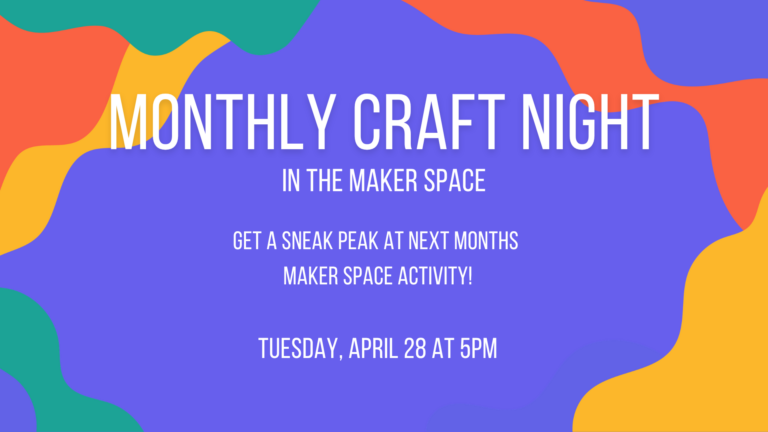 MONTHLY CRAFT NIGHT

IN THE MAKER SPACE

GET A SNEAK PEAK AT NEXT MONTHS MAKER SPACE ACTIVITY!

TUESDAY, APRIL 28 AT 5PM